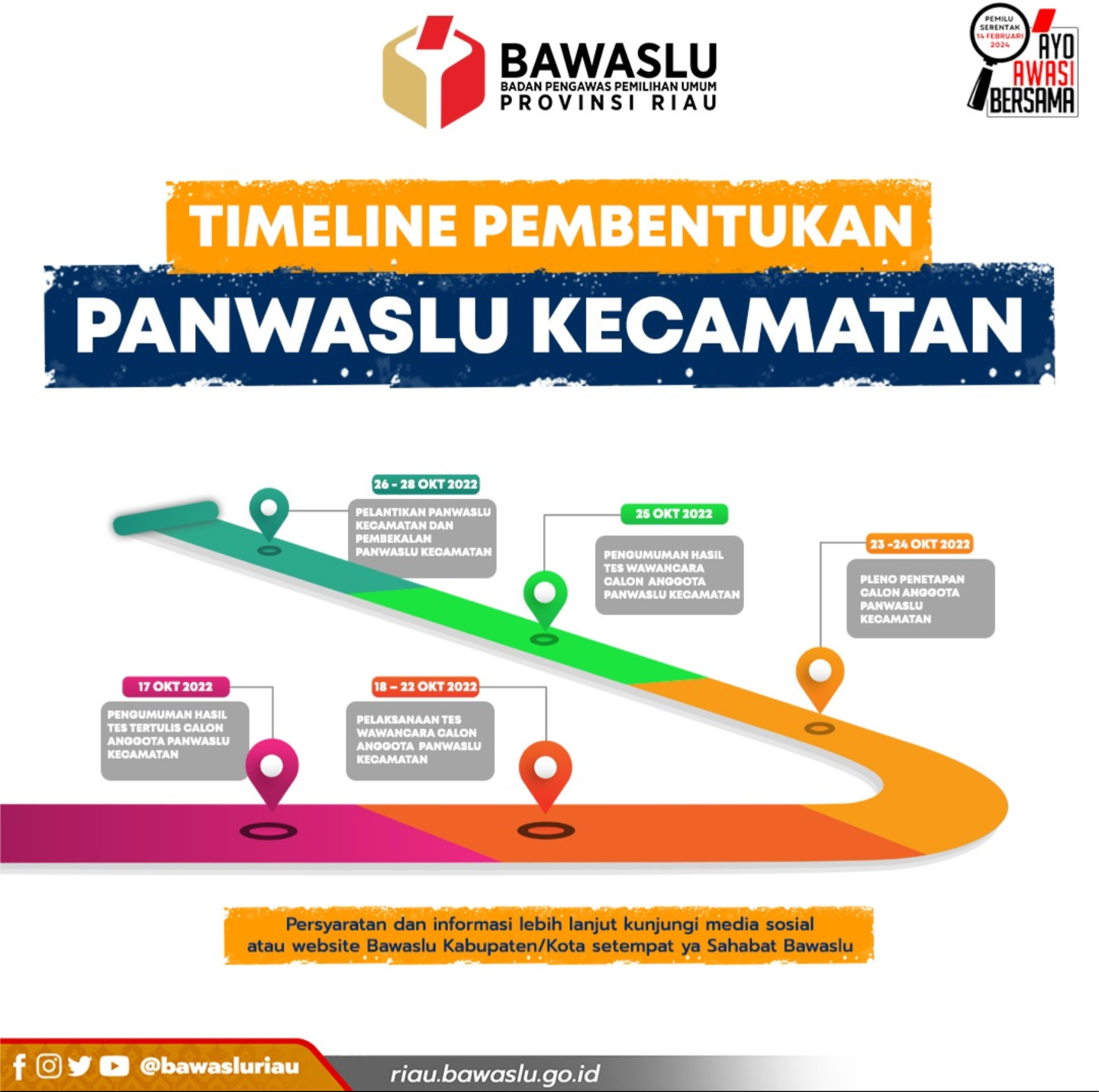 BAWASLU
BADAN PENGAWAS PEMILIHAN UMUM
PROVINSI RIAU

PEMILU SERENTAK 14 FEBRUARI 2024
AYO AWASI BERSAMA

TIMELINE PEMBENTUKAN
PANWASLU KECAMATAN

26 - 28 OKT 2022
PELANTIKAN PANWASLU KECAMATAN DAN PEMBEKALAN PANWASLU KECAMATAN

25 OKT 2022
PENGUMUMAN HASIL TES WAWANCARA CALON ANGGOTA PANWASLU KECAMATAN

23 -24 OKT 2022
PLENO PENETAPAN CALON ANGGOTA PANWASLU KECAMATAN

17 OKT 2022
PENGUMUMAN HASIL TES TERTULIS CALON ANGGOTA PANWASLU KECAMATAN

18 - 22 OKT 2022
PELAKSANAAN TES WAWANCARA CALON ANGGOTA PANWASLU KECAMATAN

Persyaratan dan informasi lebih lanjut kunjungi media sosial atau website Bawaslu Kabupaten/Kota setempat ya Sahabat Bawaslu

@bawasluriau
riau.bawaslu.go.id